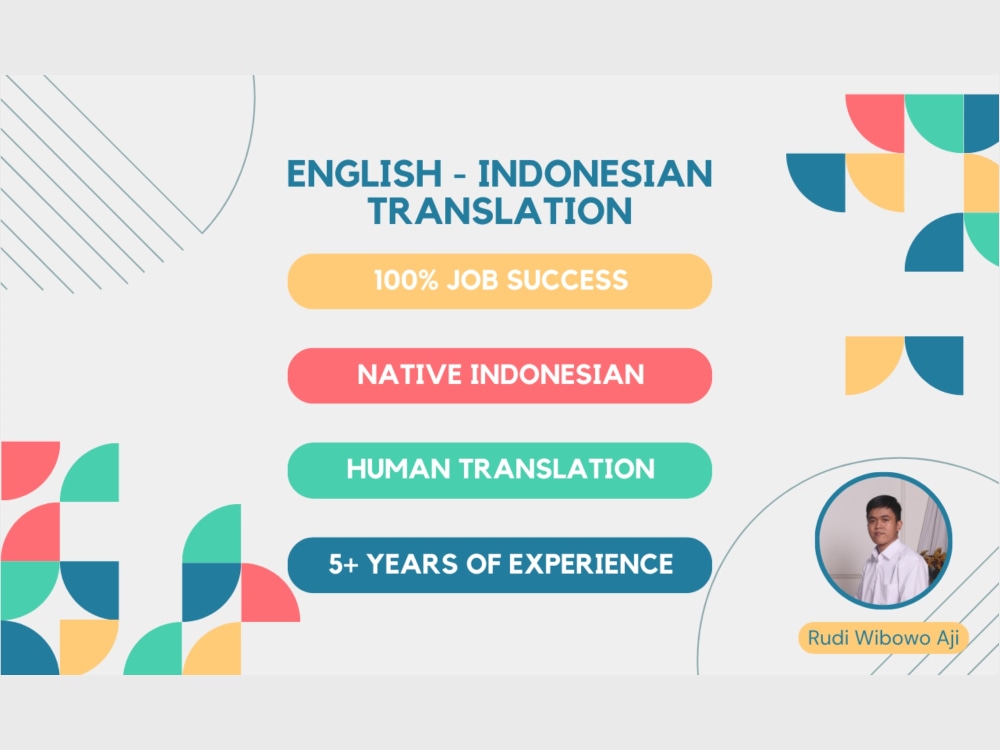 ENGLISH - INDONESIAN TRANSLATION

100% JOB SUCCESS

NATIVE INDONESIAN

HUMAN TRANSLATION

5+ YEARS OF EXPERIENCE

Rudi Wibowo Aji